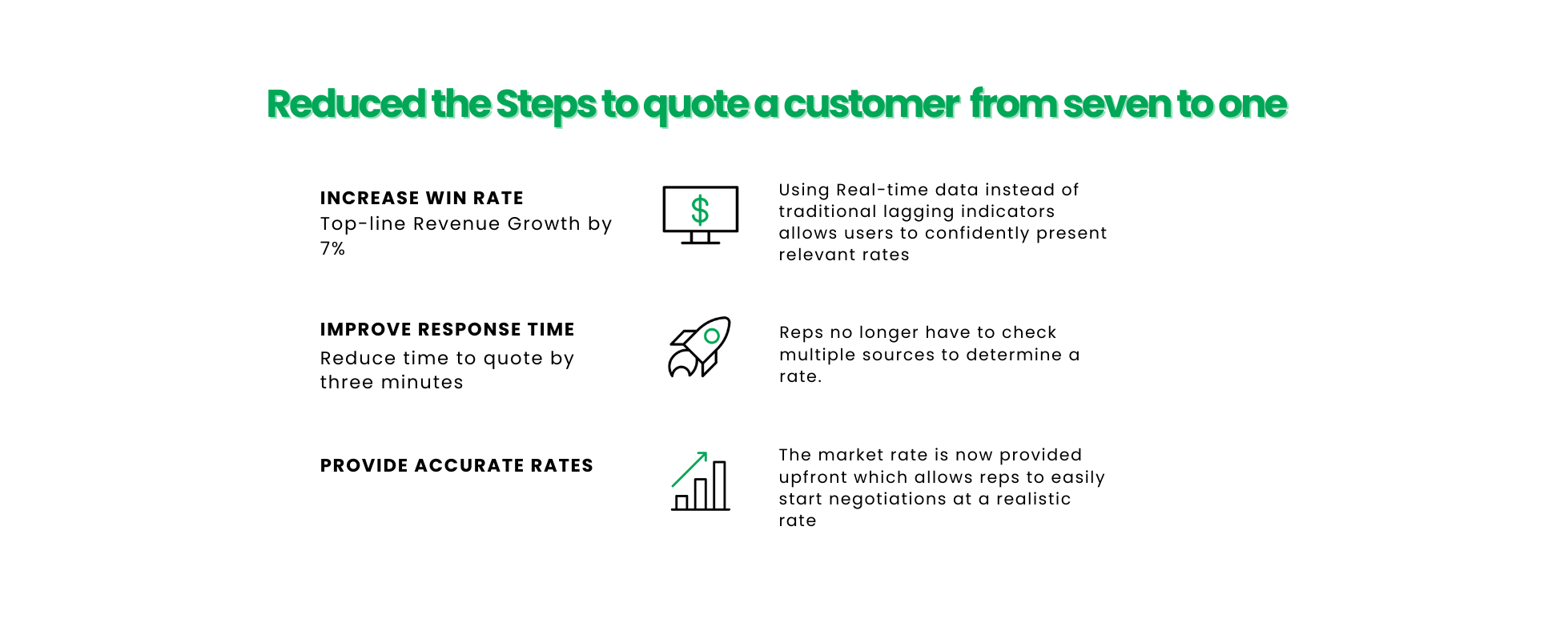 Reduced the Steps to quote a customer from seven to one

INCREASE WIN RATE
Top-line Revenue Growth by 7%

$

Using Real-time data instead of traditional lagging indicators allows users to confidently present relevant rates

IMPROVE RESPONSE TIME
Reduce time to quote by three minutes

Reps no longer have to check multiple sources to determine a rate.

PROVIDE ACCURATE RATES

The market rate is now provided upfront which allows reps to easily start negotiations at a realistic rate